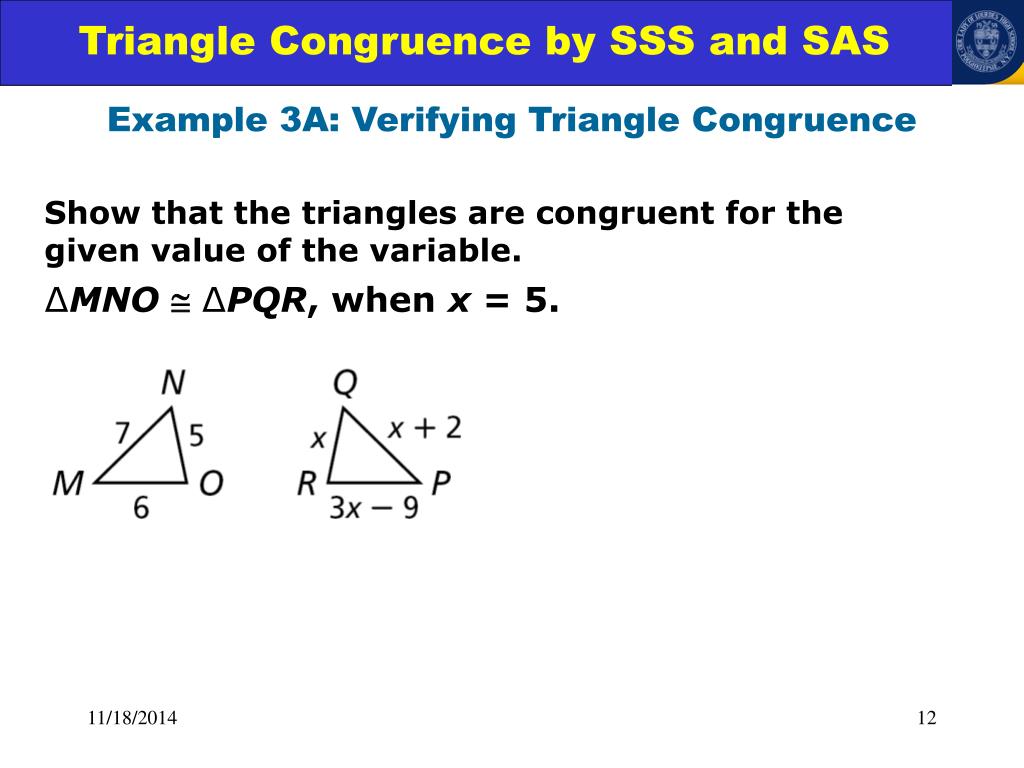 Triangle Congruence by SSS and SAS

Example 3A: Verifying Triangle Congruence

Show that the triangles are congruent for the given value of the variable.

$\Delta MNO \cong \Delta PQR$, when $x = 5$.

N
7
5
M
O
6

Q
x
$x + 2$
R
P
$3x - 9$

11/18/2014

12